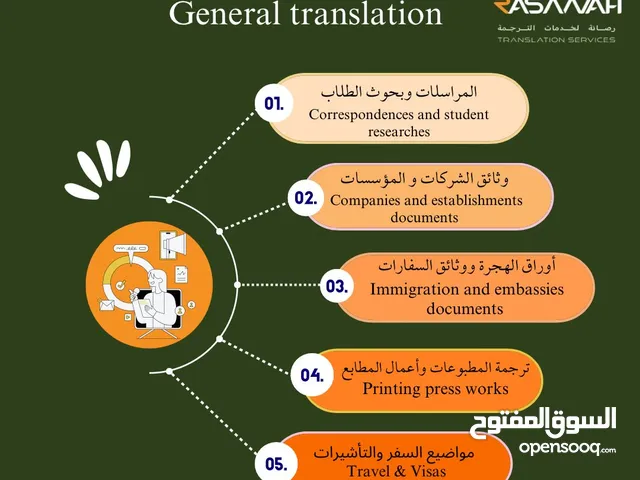 General translation

RASANAH
رصانة لخدمات الترجمة
TRANSLATION SERVICES

01.
المراسلات وبحوث الطلاب
Correspondences and student researches

02.
وثائق الشركات و المؤسسات
Companies and establishments documents

03.
أوراق الهجرة ووثائق السفارات
Immigration and embassies documents

04.
ترجمة المطبوعات وأعمال المطابع
Printing press works

05.
مواضيع السفر والتأشيرات
Travel & Visas

السوق المفتوح
opensooq.com